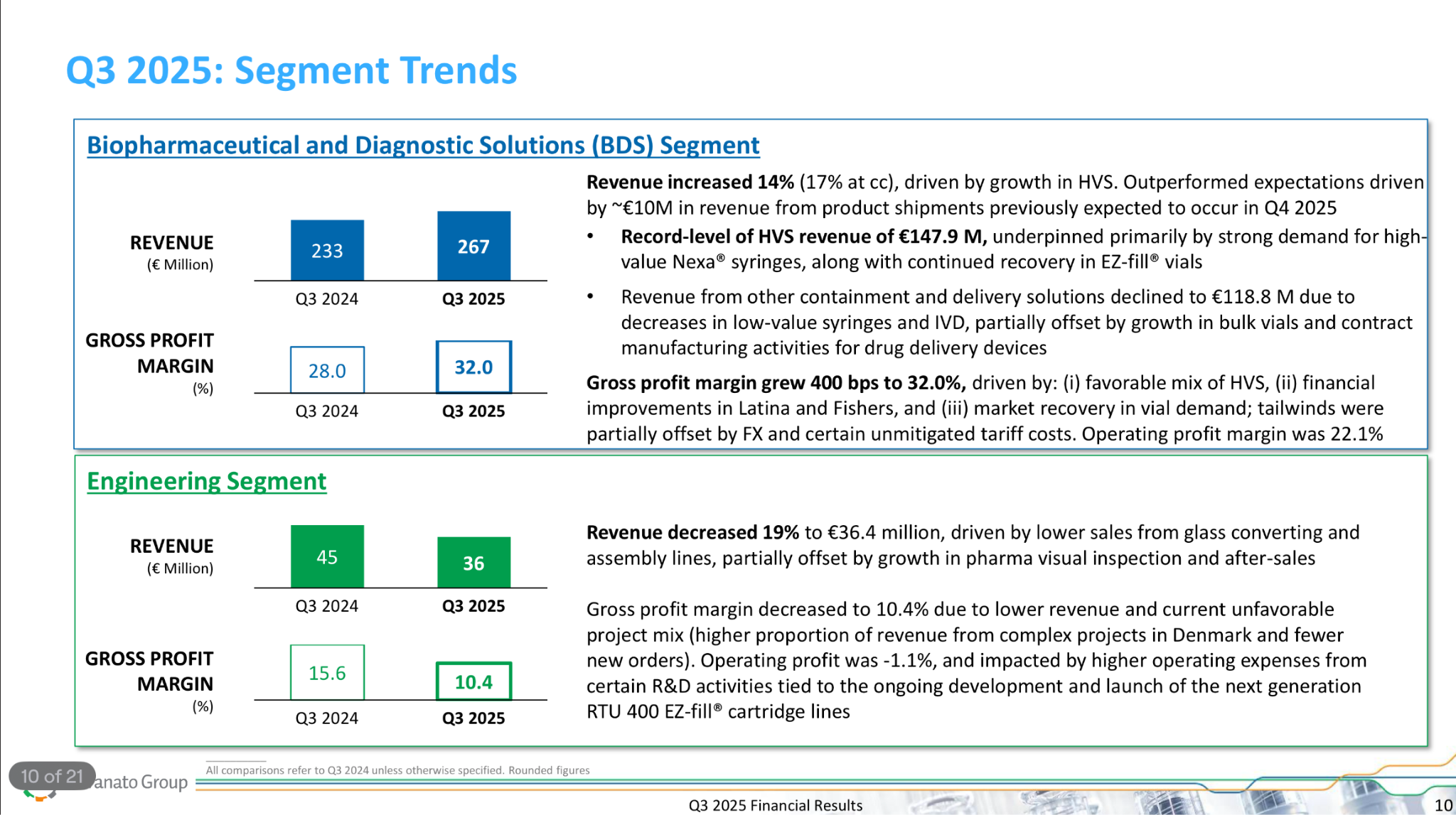 Q3 2025: Segment Trends

Biopharmaceutical and Diagnostic Solutions (BDS) Segment

REVENUE
(€ Million)

233
267
Q3 2024
Q3 2025

GROSS PROFIT MARGIN
(%)

28.0
32.0
Q3 2024
Q3 2025

Revenue increased 14% (17% at cc), driven by growth in HVS. Outperformed expectations driven by ~€10M in revenue from product shipments previously expected to occur in Q4 2025

• Record-level of HVS revenue of €147.9 M, underpinned primarily by strong demand for high-value Nexa® syringes, along with continued recovery in EZ-fill® vials

• Revenue from other containment and delivery solutions declined to €118.8 M due to decreases in low-value syringes and IVD, partially offset by growth in bulk vials and contract manufacturing activities for drug delivery devices

Gross profit margin grew 400 bps to 32.0%, driven by: (i) favorable mix of HVS, (ii) financial improvements in Latina and Fishers, and (iii) market recovery in vial demand; tailwinds were partially offset by FX and certain unmitigated tariff costs. Operating profit margin was 22.1%

Engineering Segment

REVENUE
(€ Million)

45
36
Q3 2024
Q3 2025

GROSS PROFIT MARGIN
(%)

15.6
10.4
Q3 2024
Q3 2025

Revenue decreased 19% to €36.4 million, driven by lower sales from glass converting and assembly lines, partially offset by growth in pharma visual inspection and after-sales

Gross profit margin decreased to 10.4% due to lower revenue and current unfavorable project mix (higher proportion of revenue from complex projects in Denmark and fewer new orders). Operating profit was -1.1%, and impacted by higher operating expenses from certain R&D activities tied to the ongoing development and launch of the next generation RTU 400 EZ-fill® cartridge lines

10 of 21
anato Group
All comparisons refer to Q3 2024 unless otherwise specified. Rounded figures
Q3 2025 Financial Results
10